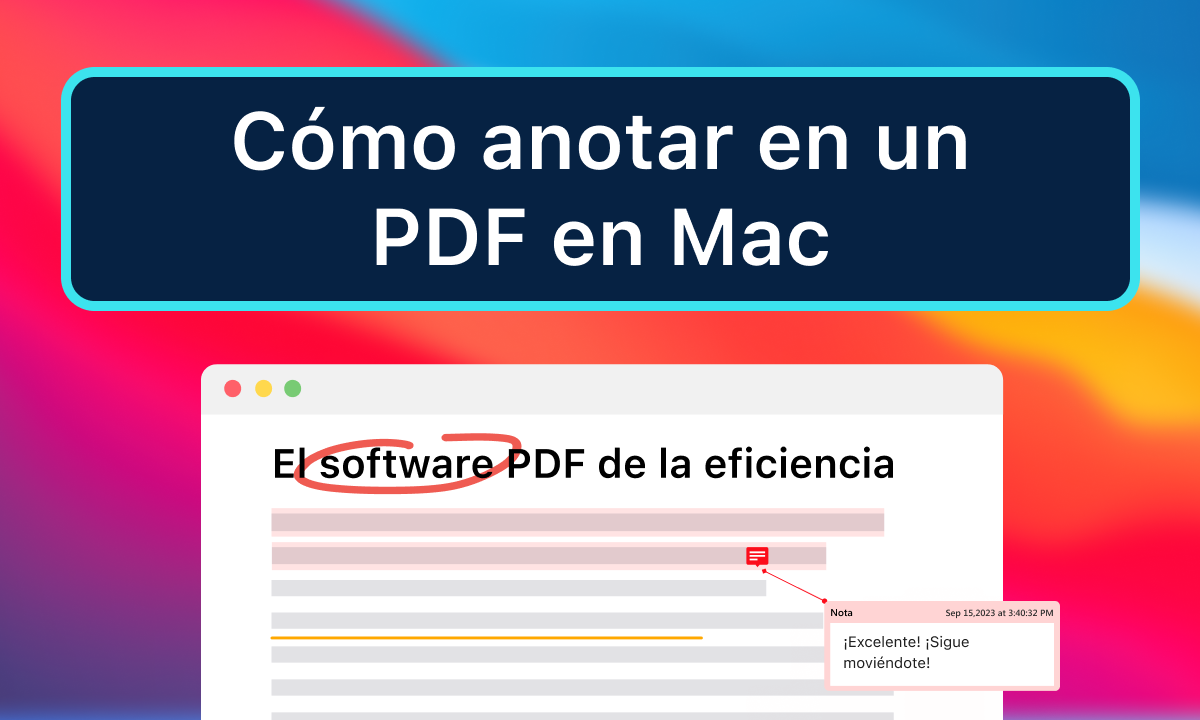 Cómo anotar en un PDF en Mac

El software PDF de la eficiencia

Nota
Sep 15,2023 at 3:40:32 PM
¡Excelente! ¡Sigue moviéndote!